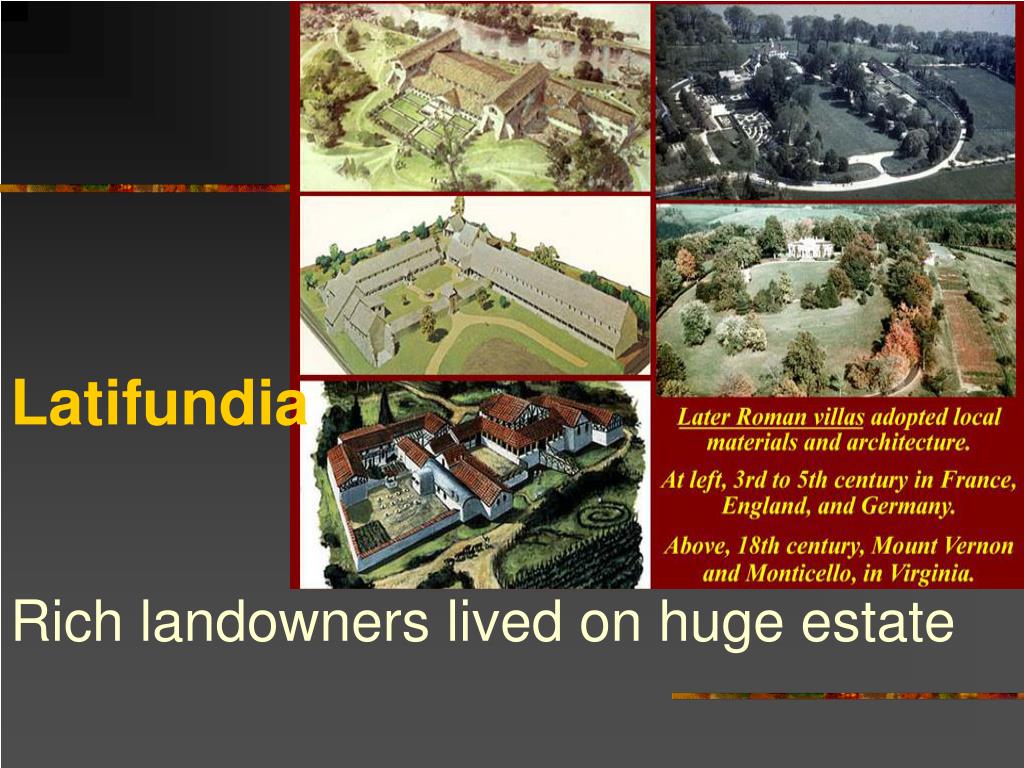 Latifundia

Later Roman villas adopted local materials and architecture.

At left, 3rd to 5th century in France, England, and Germany.

Above, 18th century, Mount Vernon and Monticello, in Virginia.

Rich landowners lived on huge estate